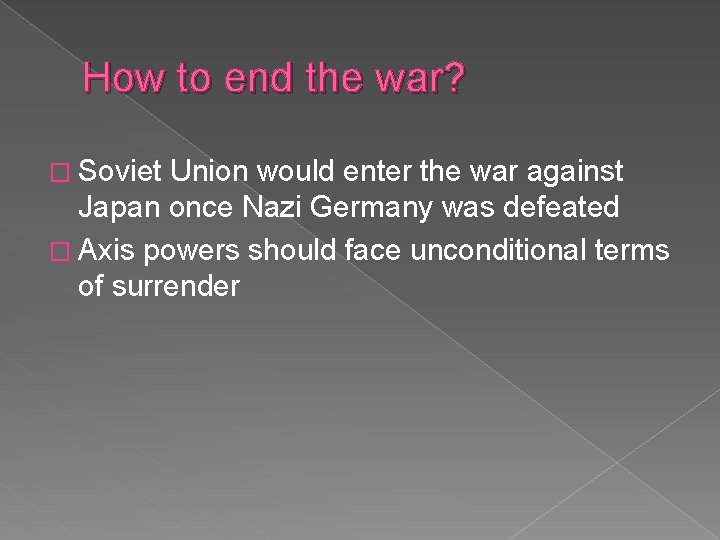 How to end the war?

□ Soviet Union would enter the war against Japan once Nazi Germany was defeated

□ Axis powers should face unconditional terms of surrender